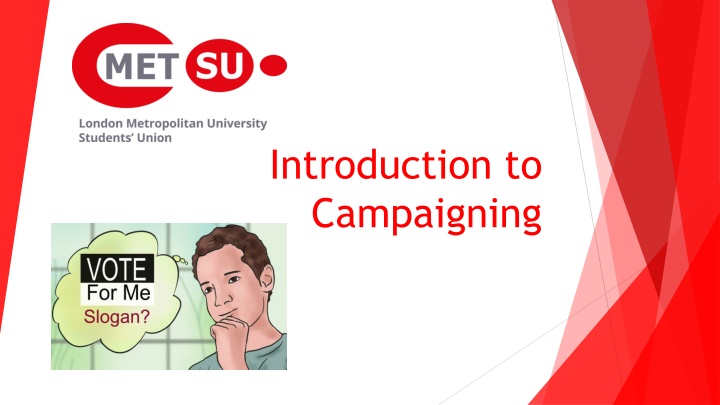 MET SU

London Metropolitan University
Students' Union

Introduction to Campaigning

VOTE
For Me
Slogan?